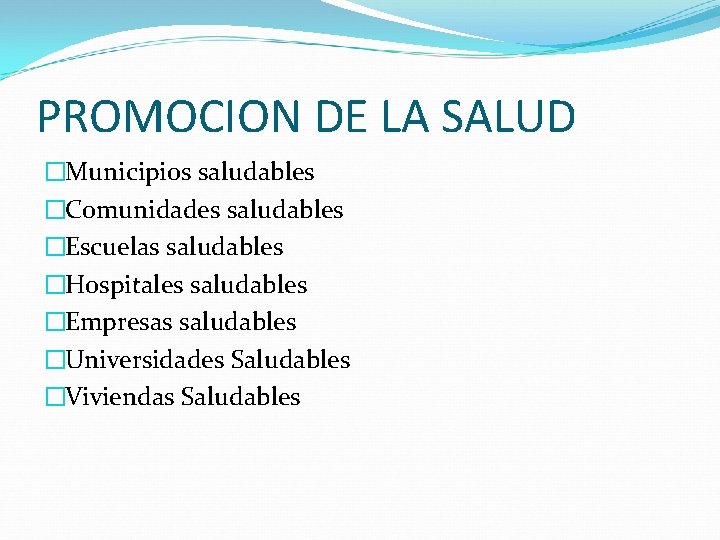 PROMOCION DE LA SALUD

□Municipios saludables
□Comunidades saludables
□Escuelas saludables
□Hospitales saludables
□Empresas saludables
□Universidades Saludables
□Viviendas Saludables